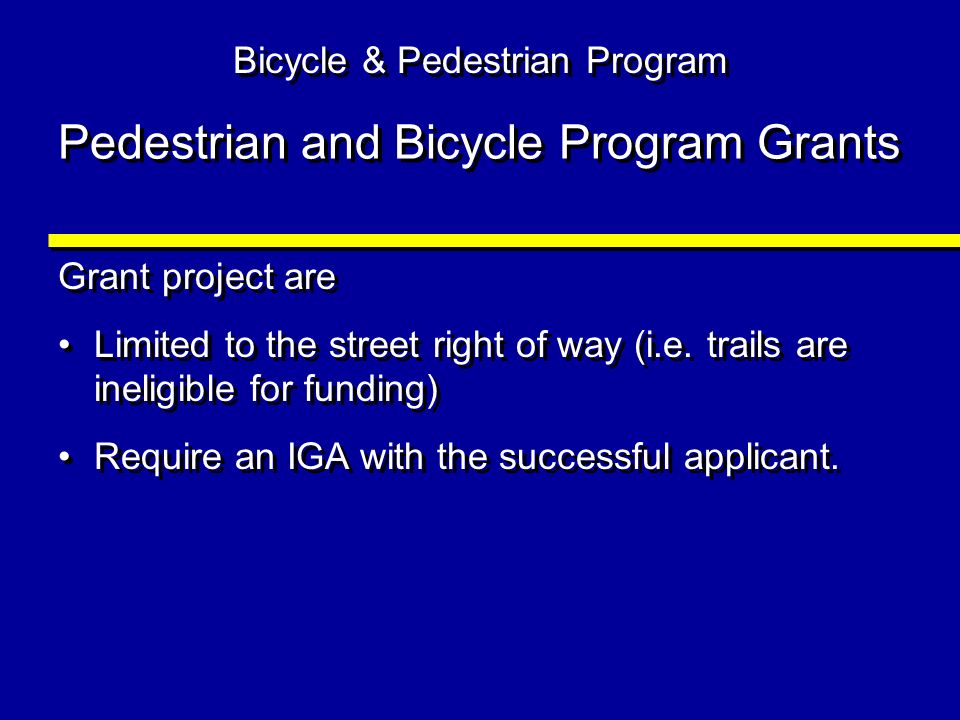 Bicycle & Pedestrian Program

Pedestrian and Bicycle Program Grants

Grant project are

• Limited to the street right of way (i.e. trails are ineligible for funding)

• Require an IGA with the successful applicant.